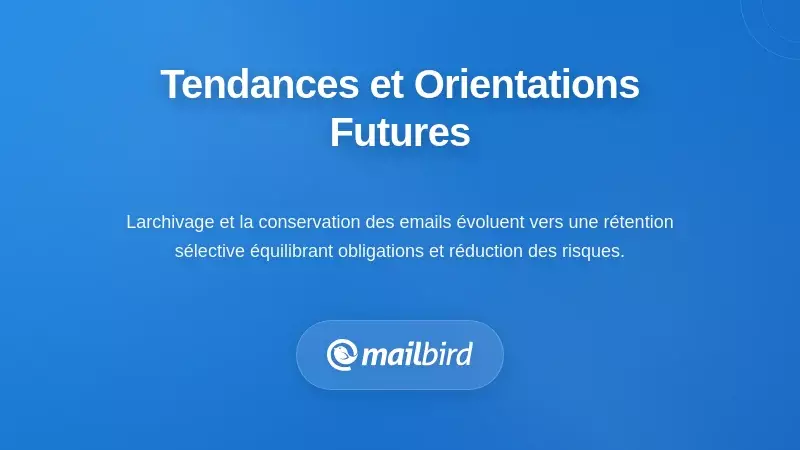 Tendances et Orientations Futures

Larchivage et la conservation des emails évoluent vers une rétention sélective équilibrant obligations et réduction des risques.

mailbird